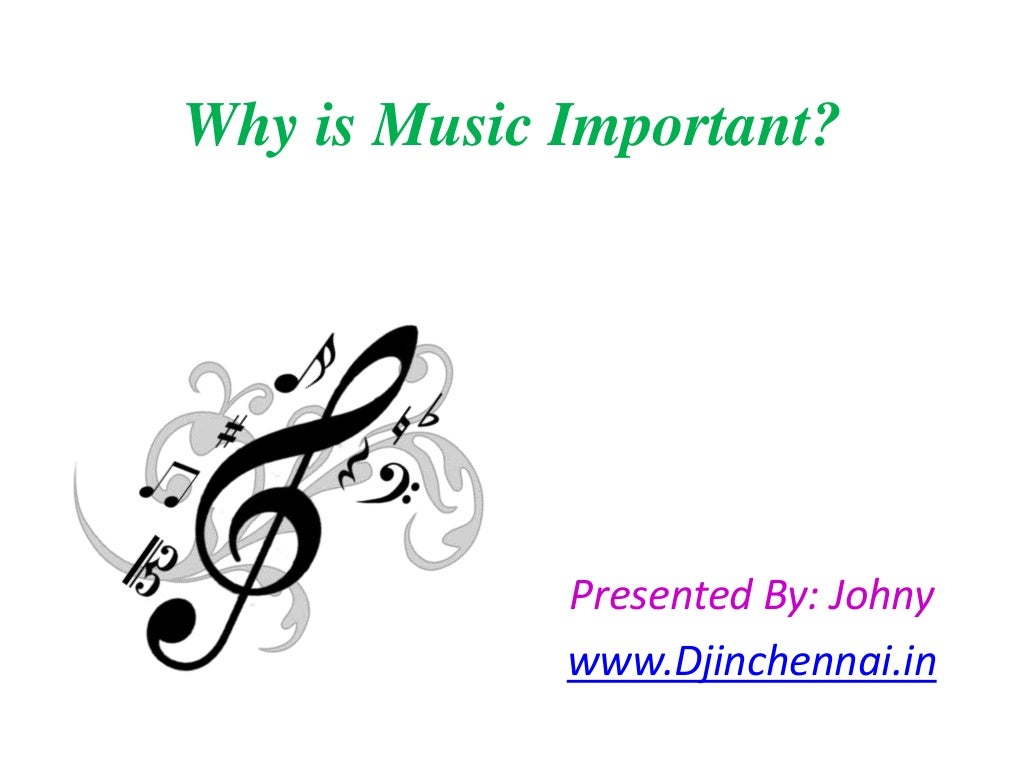 Why is Music Important?

Presented By: Johny
www.Djinchennai.in